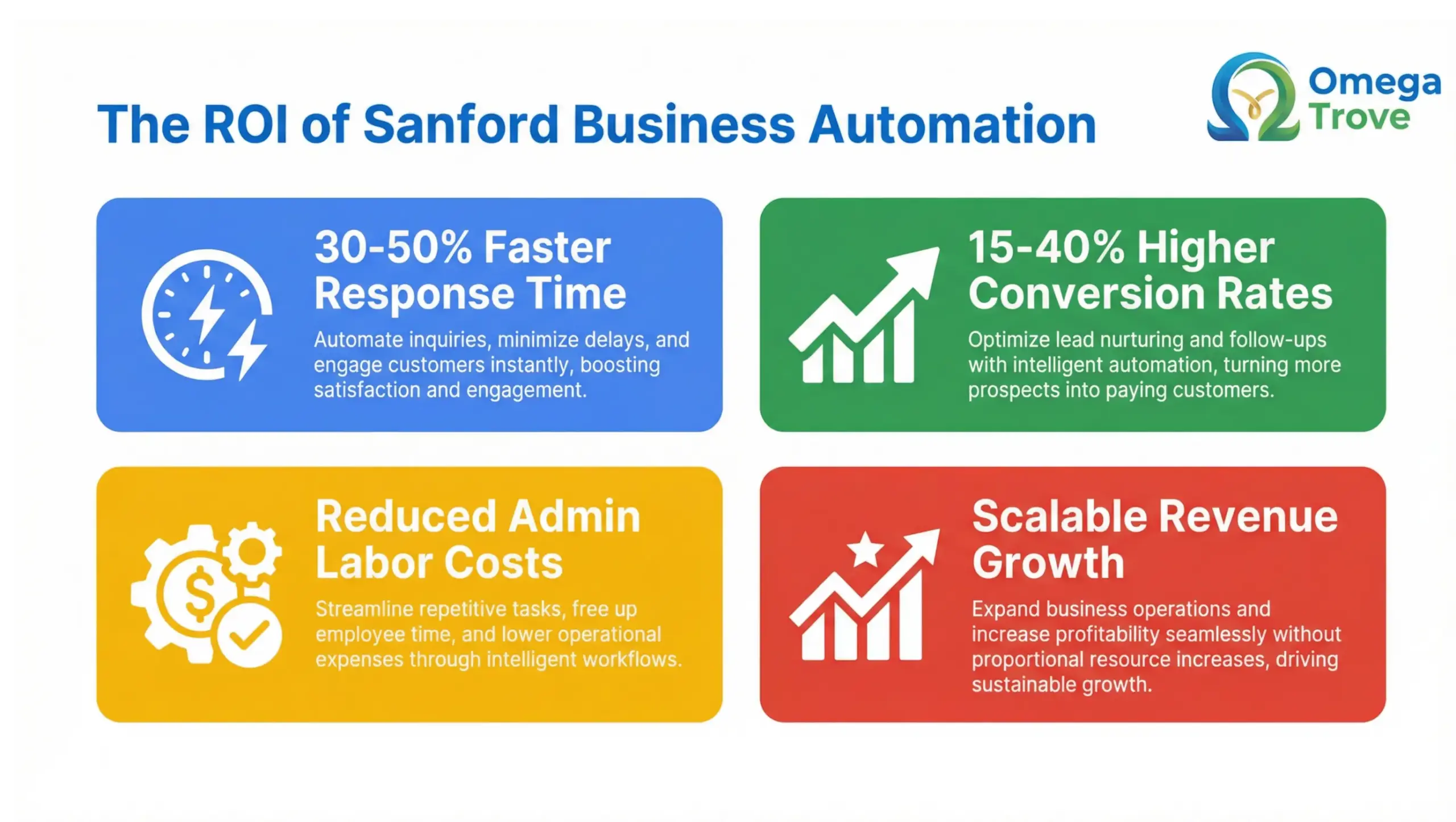 The ROI of Sanford Business Automation

Omega Trove

30-50% Faster Response Time

Automate inquiries, minimize delays, and engage customers instantly, boosting satisfaction and engagement.

15-40% Higher Conversion Rates

Optimize lead nurturing and follow-ups with intelligent automation, turning more prospects into paying customers.

Reduced Admin Labor Costs

Streamline repetitive tasks, free up employee time, and lower operational expenses through intelligent workflows.

Scalable Revenue Growth

Expand business operations and increase profitability seamlessly without proportional resource increases, driving sustainable growth.